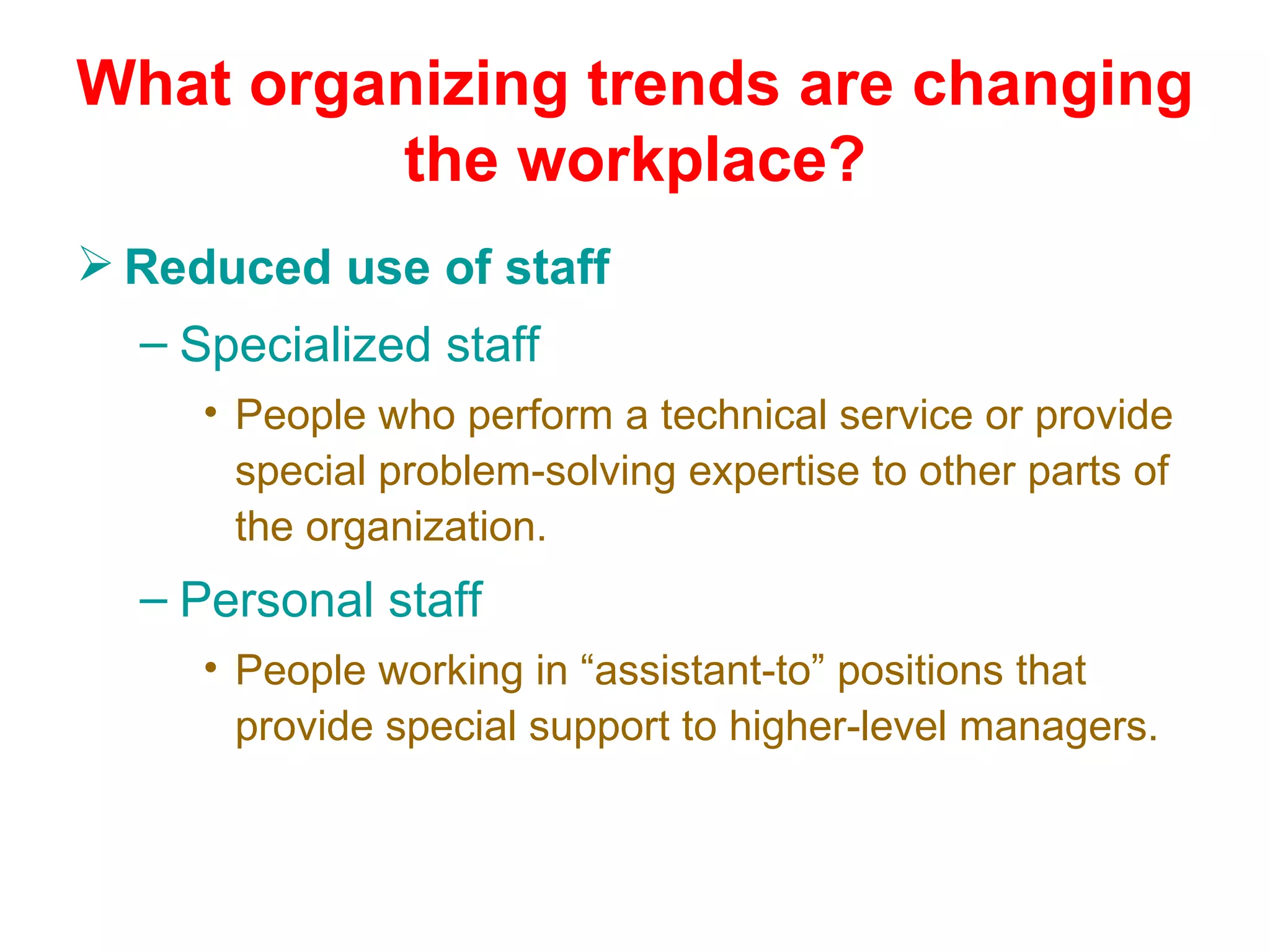 What organizing trends are changing the workplace?

➢ Reduced use of staff

– Specialized staff

• People who perform a technical service or provide special problem-solving expertise to other parts of the organization.

– Personal staff

• People working in “assistant-to” positions that provide special support to higher-level managers.